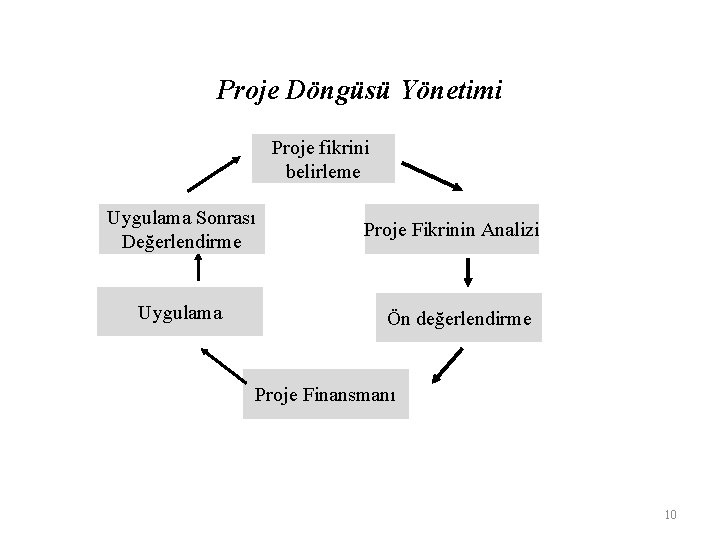 Proje Döngüsü Yönetimi

Proje fikrini belirleme

Proje Fikrinin Analizi

Ön değerlendirme

Proje Finansmanı

Uygulama

Uygulama Sonrası Değerlendirme

10